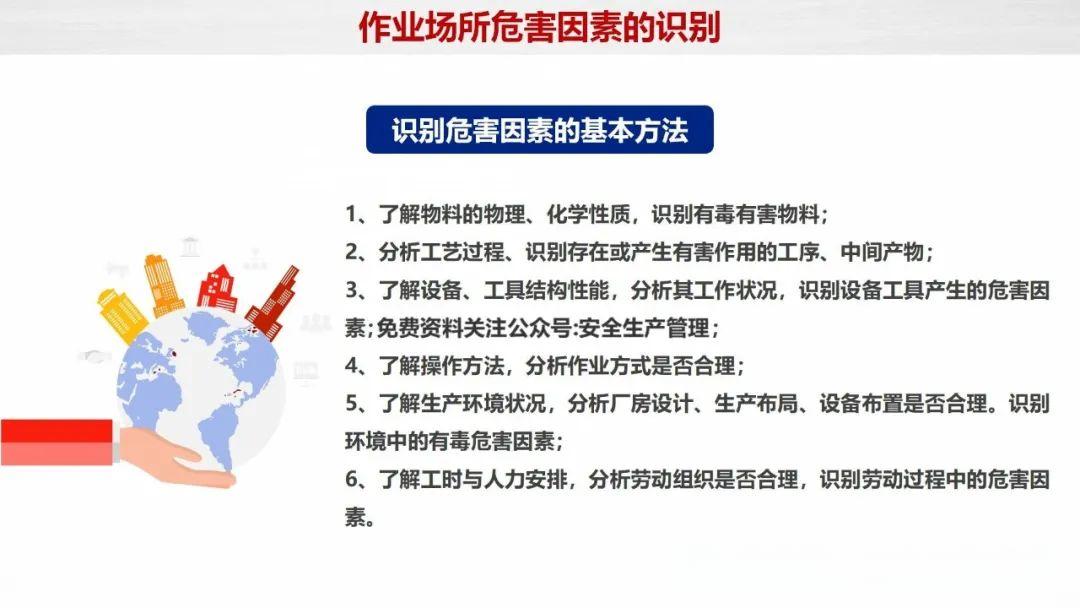 作业场所危害因素的识别

识别危害因素的基本方法

1、了解物料的物理、化学性质，识别有毒有害物料；
2、分析工艺过程、识别存在或产生有害作用的工序、中间产物；
3、了解设备、工具结构性能，分析其工作状况，识别设备工具产生的危害因素;免费资料关注公众号:安全生产管理；
4、了解操作方法，分析作业方式是否合理；
5、了解生产环境状况，分析厂房设计、生产布局、设备布置是否合理。识别环境中的有毒危害因素；
6、了解工时与人力安排，分析劳动组织是否合理，识别劳动过程中的危害因素。